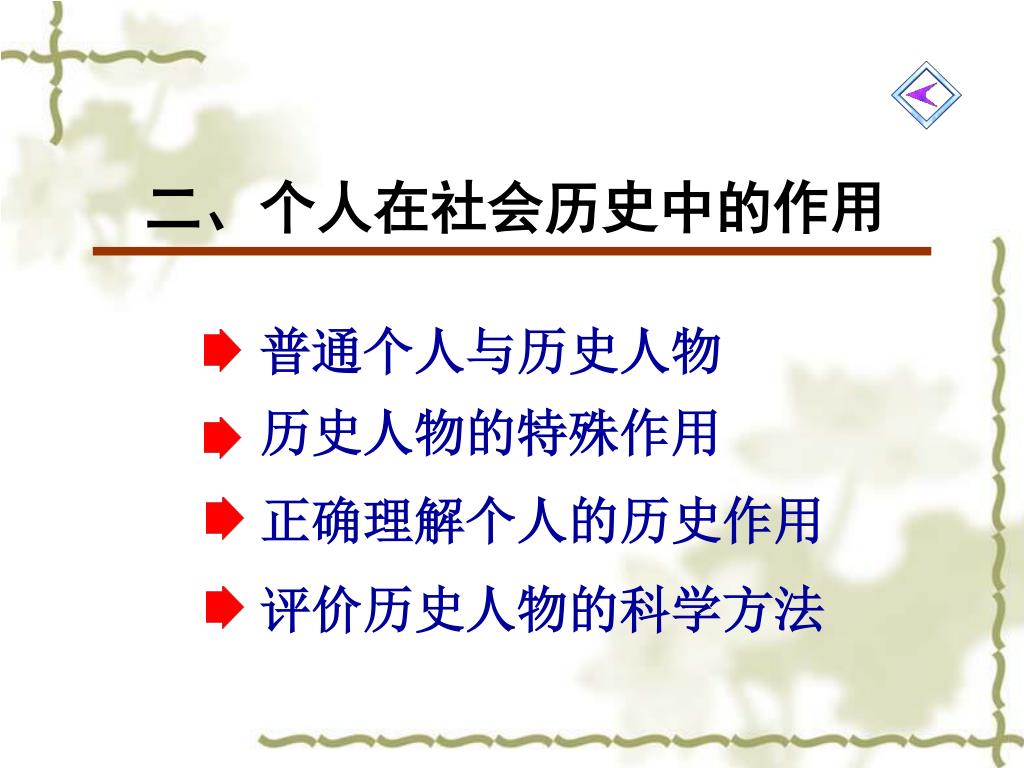 二、个人在社会历史中的作用

普通个人与历史人物
历史人物的特殊作用
正确理解个人的历史作用
评价历史人物的科学方法